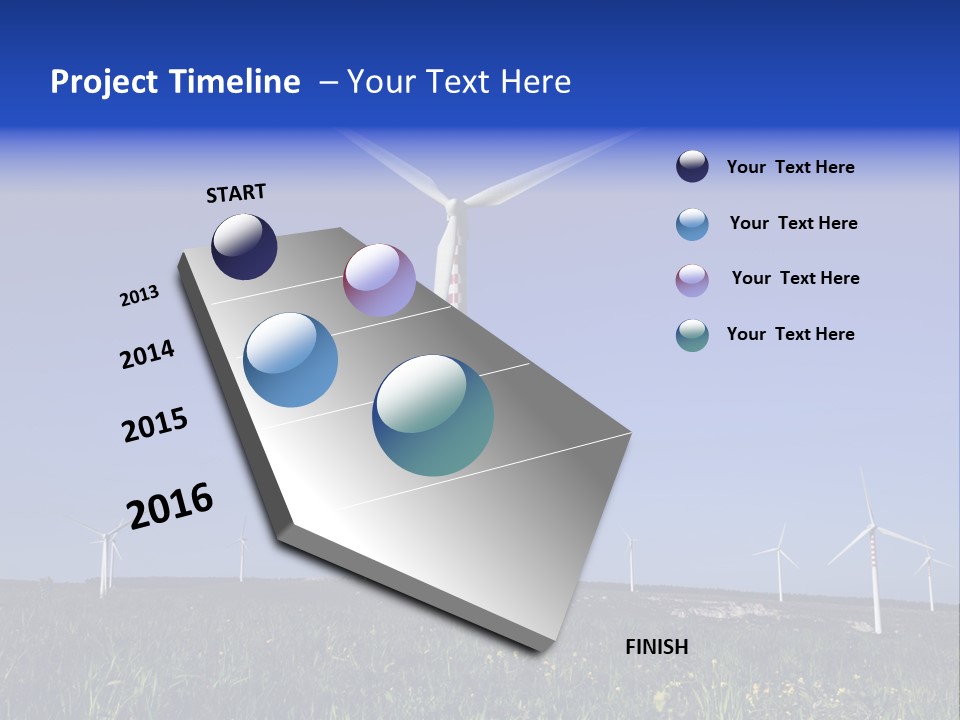 Project Timeline – Your Text Here

START

2013

2014

2015

2016

FINISH

Your Text Here

Your Text Here

Your Text Here

Your Text Here